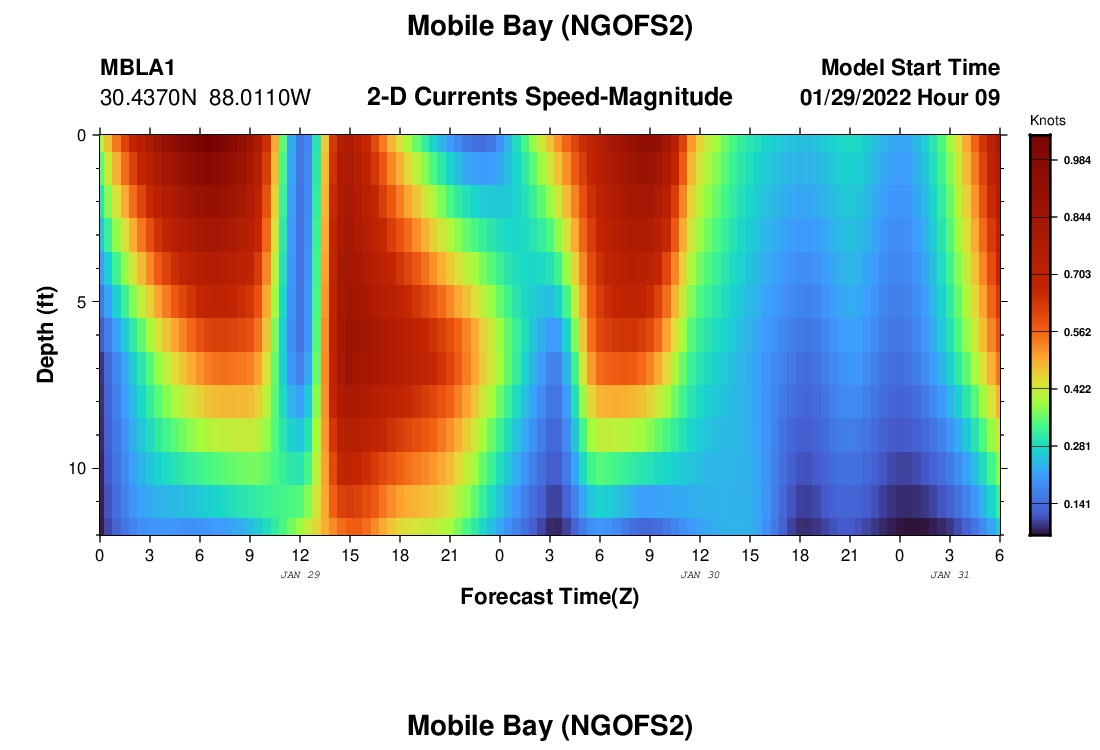 Mobile Bay (NGOFS2)

MBLA1
30.4370N 88.0110W

2-D Currents Speed-Magnitude

Model Start Time
01/29/2022 Hour 09

Knots
0.984
0.844
0.703
0.562
0.422
0.281
0.141

Depth (ft)
0
5
10

0 3 6 9 12 15 18 21 0 3 6 9 12 15 18 21 0 3 6
JAN 29
JAN 30
JAN 31

Forecast Time(Z)

Mobile Bay (NGOFS2)